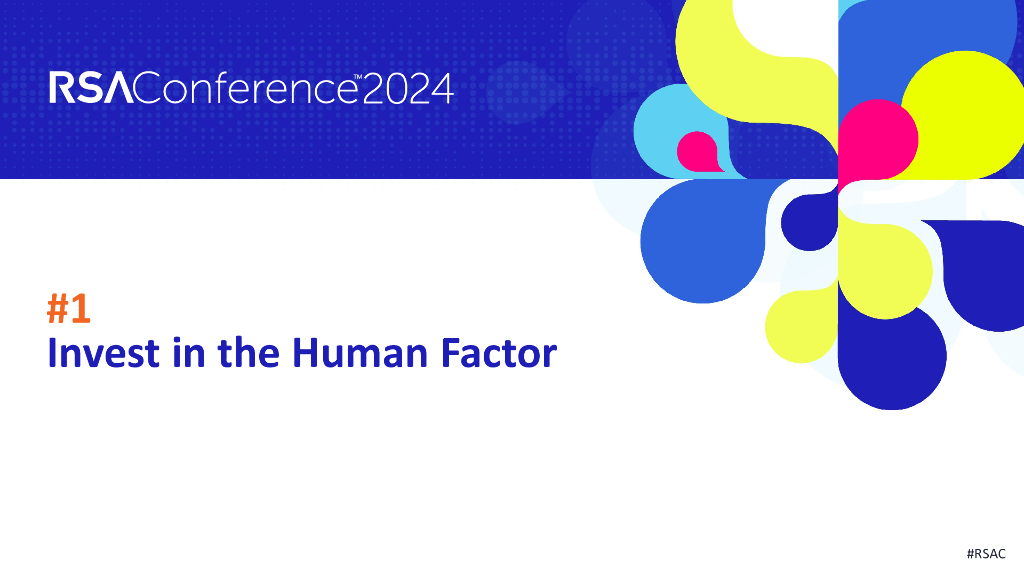 RSAConference™2024

#1
Invest in the Human Factor

#RSAC